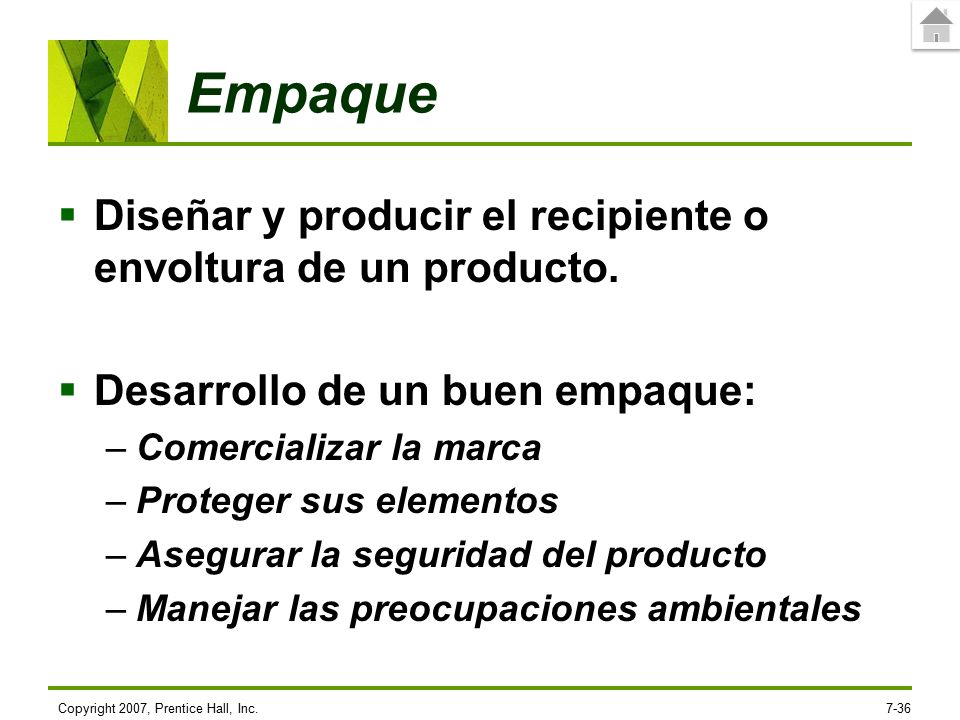 Empaque

▪ Diseñar y producir el recipiente o envoltura de un producto.

▪ Desarrollo de un buen empaque:
– Comercializar la marca
– Proteger sus elementos
– Asegurar la seguridad del producto
– Manejar las preocupaciones ambientales

Copyright 2007, Prentice Hall, Inc.

7-36